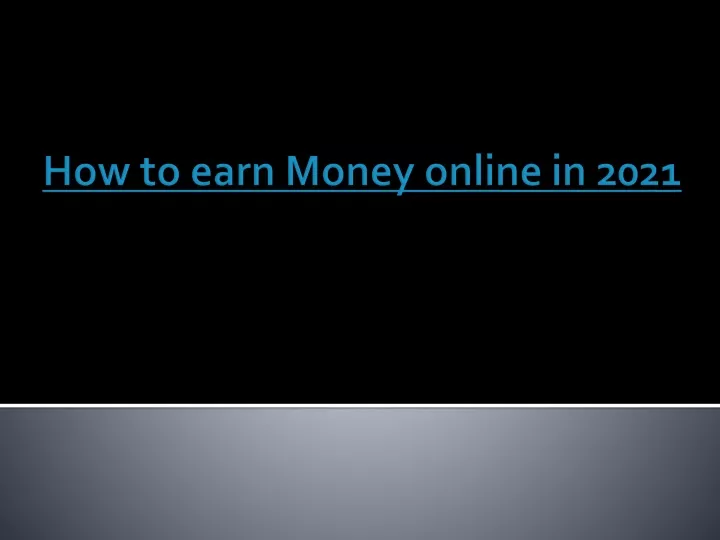 How to earn Money online in 2021